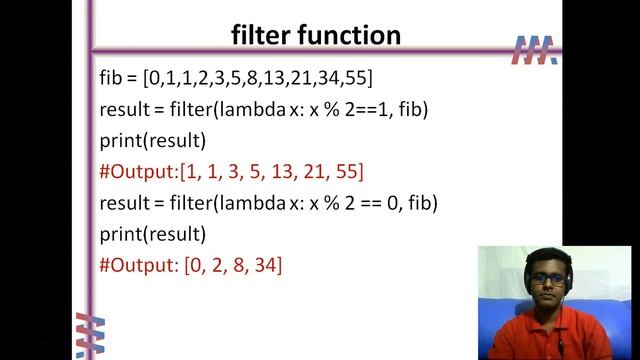 filter function

fib = [0,1,1,2,3,5,8,13,21,34,55]

result = filter(lambda x: x % 2==1, fib)

print(result)

#Output:[1, 1, 3, 5, 13, 21, 55]

result = filter(lambda x: x % 2 == 0, fib)

print(result)

#Output: [0, 2, 8, 34]